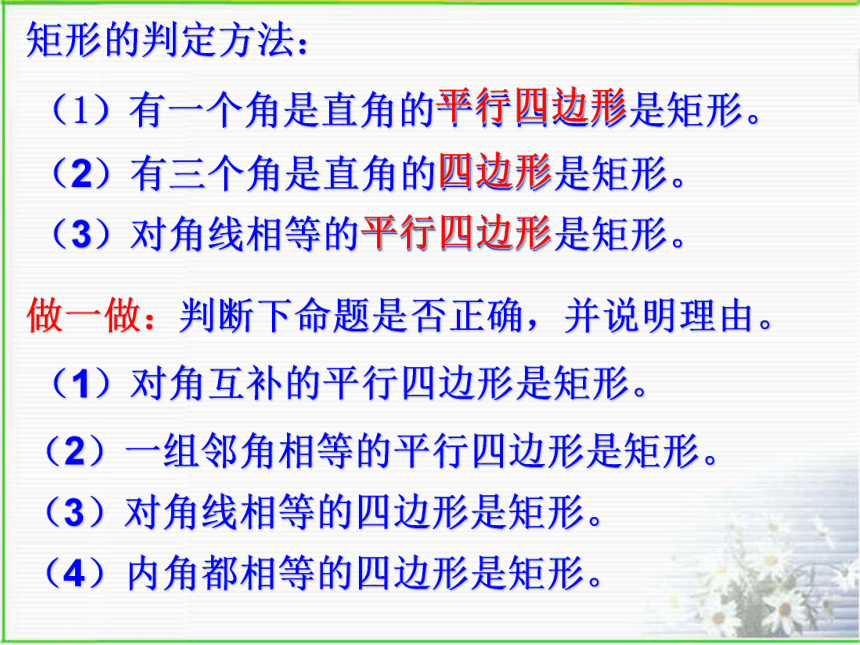 矩形的判定方法：

（1）有一个角是直角的平行四边形是矩形。

（2）有三个角是直角的四边形是矩形。

（3）对角线相等的平行四边形是矩形。

做一做：判断下命题是否正确，并说明理由。

（1）对角互补的平行四边形是矩形。

（2）一组邻角相等的平行四边形是矩形。

（3）对角线相等的四边形是矩形。

（4）内角都相等的四边形是矩形。